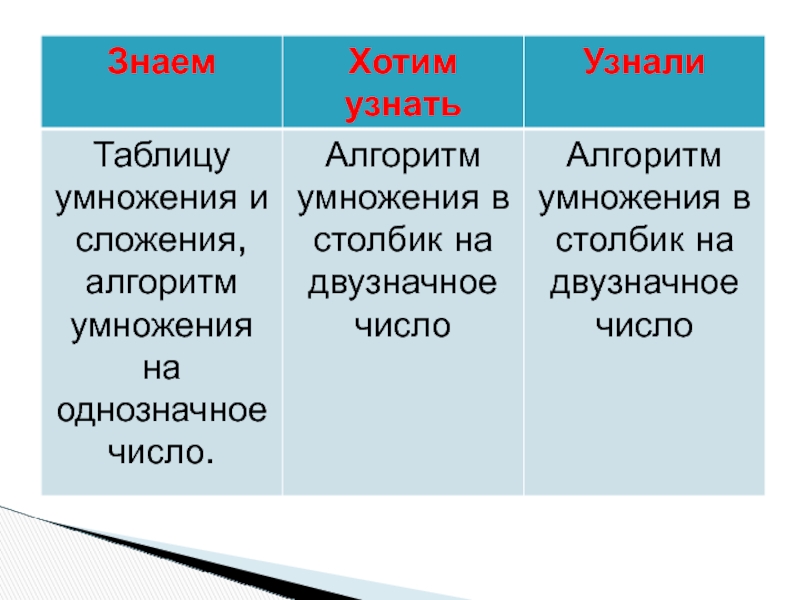 | Знаем | Хотим узнать | Узнали |
|---|---|---|
| Таблицу умножения и сложения, алгоритм умножения на однозначное число. | Алгоритм умножения в столбик на двузначное число | Алгоритм умножения в столбик на двузначное число |